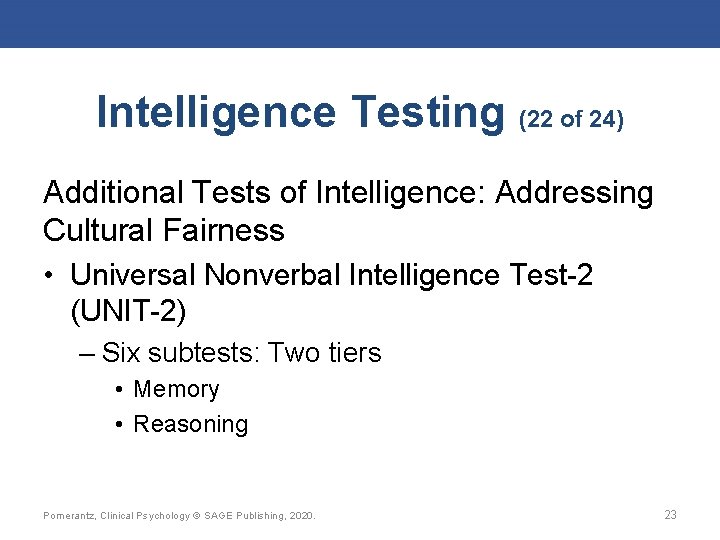 Intelligence Testing (22 of 24)

Additional Tests of Intelligence: Addressing Cultural Fairness

• Universal Nonverbal Intelligence Test-2 (UNIT-2)
– Six subtests: Two tiers
• Memory
• Reasoning

Pomerantz, Clinical Psychology © SAGE Publishing, 2020.

23